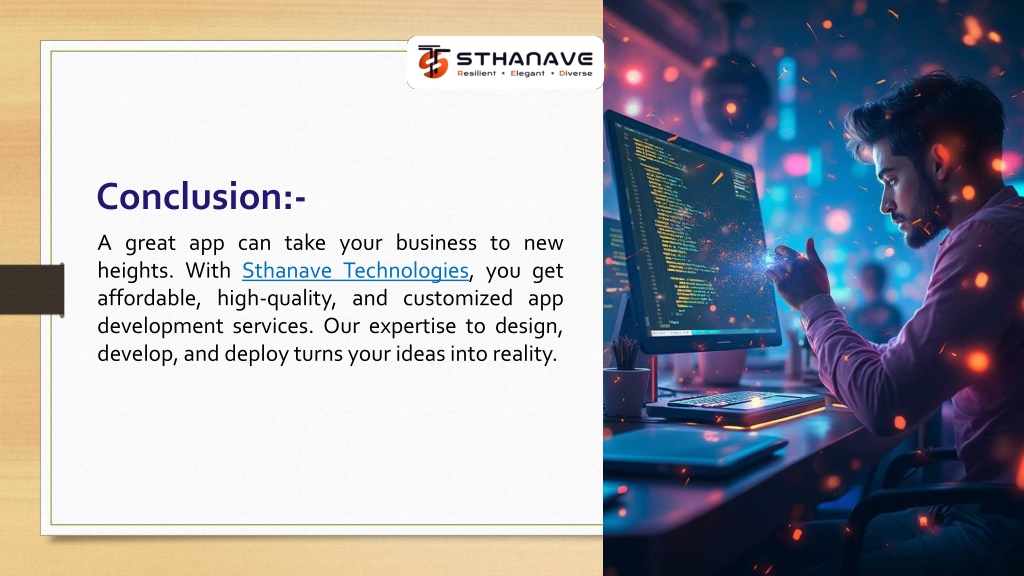 STHANAVE
Resilient • Elegant • Diverse

Conclusion:-

A great app can take your business to new heights. With Sthanave Technologies, you get affordable, high-quality, and customized app development services. Our expertise to design, develop, and deploy turns your ideas into reality.